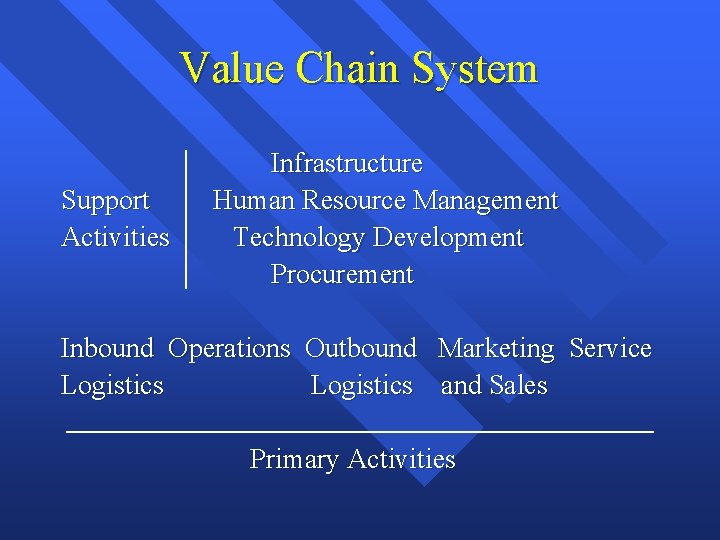 Value Chain System

Support Activities

Infrastructure
Human Resource Management
Technology Development
Procurement

Inbound Logistics
Operations
Outbound Logistics
Marketing and Sales
Service

Primary Activities